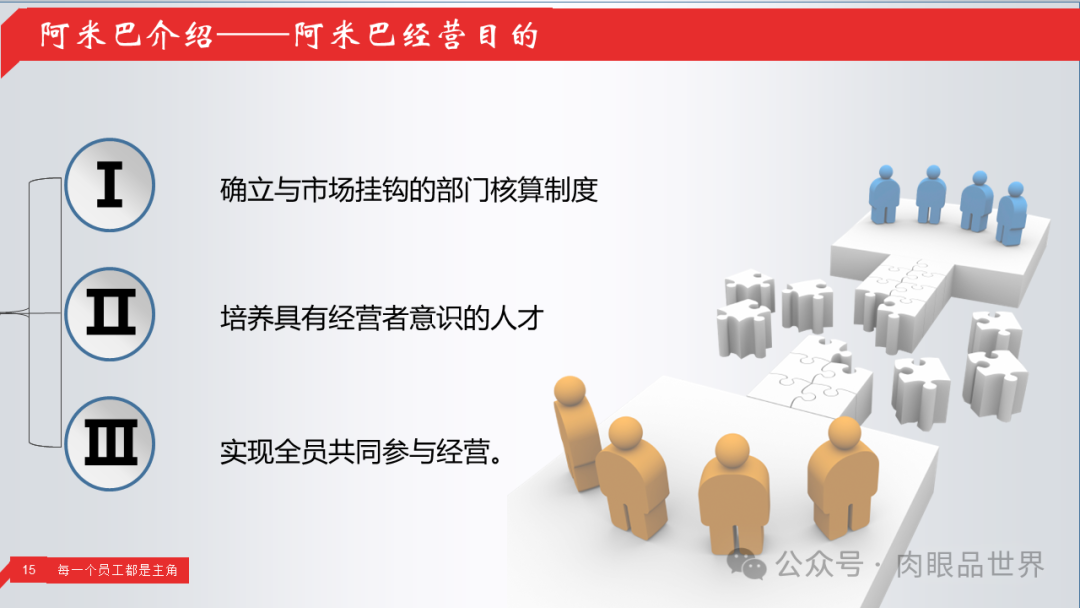 阿米巴介绍——阿米巴经营目的

I

确立与市场挂钩的部门核算制度

II

培养具有经营者意识的人才

III

实现全员共同参与经营。

15 每一个员工都是主角

公众号 · 肉眼品世界